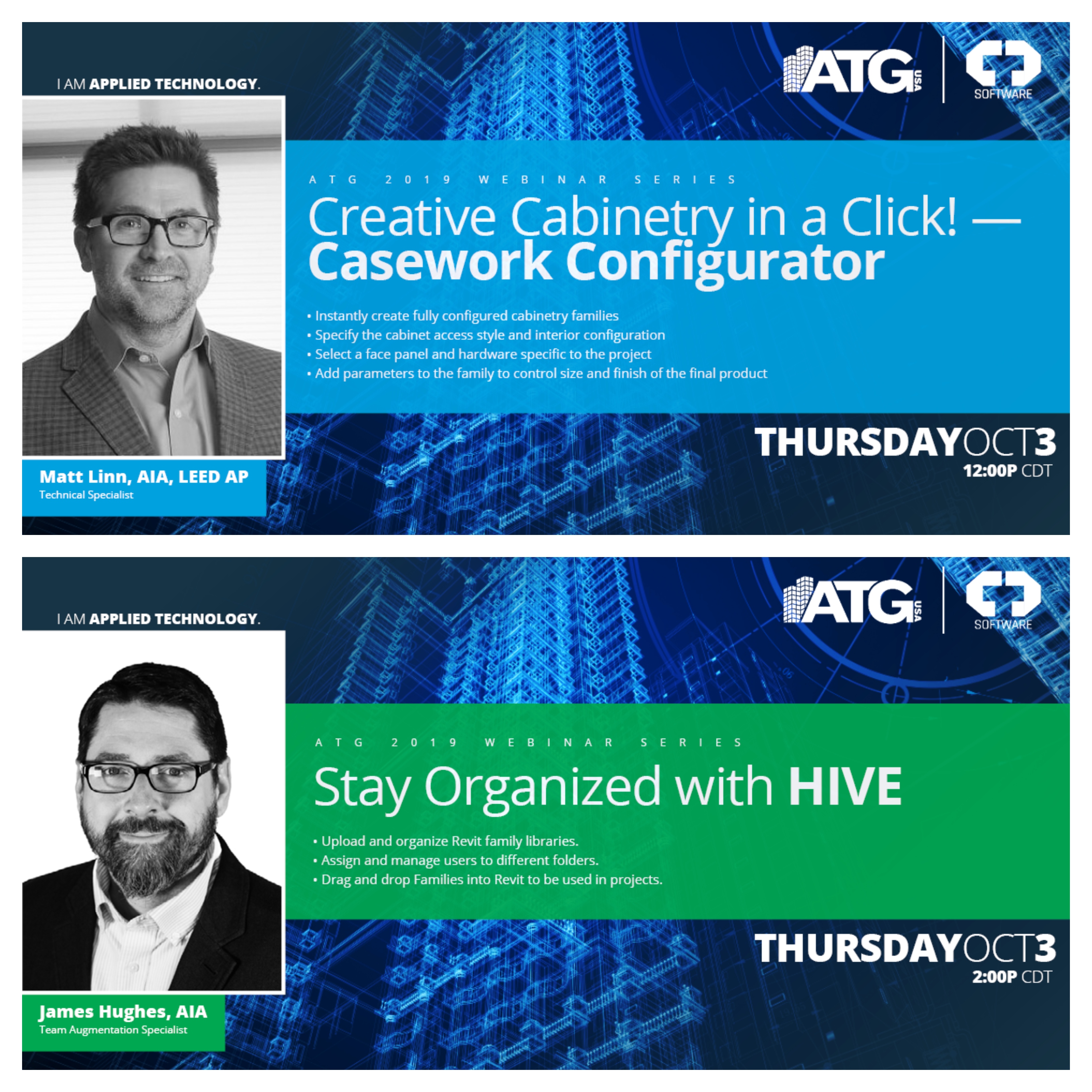 I AM APPLIED TECHNOLOGY.

ATG USA

SOFTWARE

ATG 2019 WEBINAR SERIES

Creative Cabinetry in a Click! — Casework Configurator

• Instantly create fully configured cabinetry families
• Specify the cabinet access style and interior configuration
• Select a face panel and hardware specific to the project
• Add parameters to the family to control size and finish of the final product

THURSDAY OCT 3
12:00P CDT

Matt Linn, AIA, LEED AP
Technical Specialist

I AM APPLIED TECHNOLOGY.

ATG USA

SOFTWARE

ATG 2019 WEBINAR SERIES

Stay Organized with HIVE

• Upload and organize Revit family libraries.
• Assign and manage users to different folders.
• Drag and drop Families into Revit to be used in projects.

THURSDAY OCT 3
2:00P CDT

James Hughes, AIA
Team Augmentation Specialist